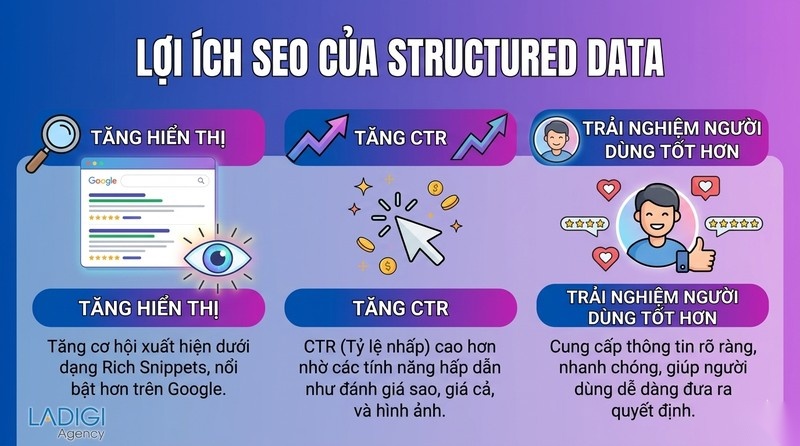 LỢI ÍCH SEO CỦA STRUCTURED DATA

TĂNG HIỂN THỊ

Google

TĂNG HIỂN THỊ

Tăng cơ hội xuất hiện dưới dạng Rich Snippets, nổi bật hơn trên Google.

TĂNG CTR

TĂNG CTR

CTR (Tỷ lệ nhấp) cao hơn nhờ các tính năng hấp dẫn như đánh giá sao, giá cả, và hình ảnh.

TRẢI NGHIỆM NGƯỜI DÙNG TỐT HƠN

TRẢI NGHIỆM NGƯỜI DÙNG TỐT HƠN

Cung cấp thông tin rõ ràng, nhanh chóng, giúp người dùng dễ dàng đưa ra quyết định.

LADIGI Agency